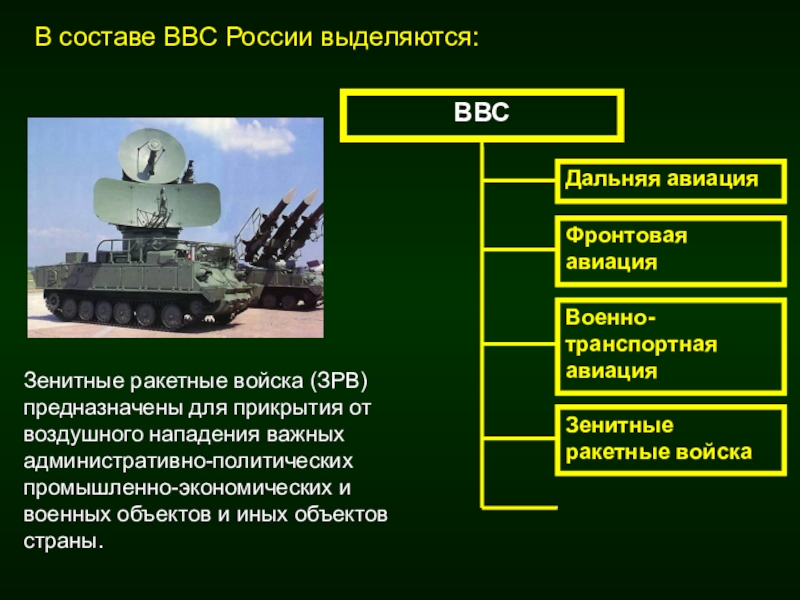 В составе ВВС России выделяются:

ВВС

Дальняя авиация

Фронтовая авиация

Военно-транспортная авиация

Зенитные ракетные войска

Зенитные ракетные войска (ЗРВ) предназначены для прикрытия от воздушного нападения важных административно-политических промышленно-экономических и военных объектов и иных объектов страны.